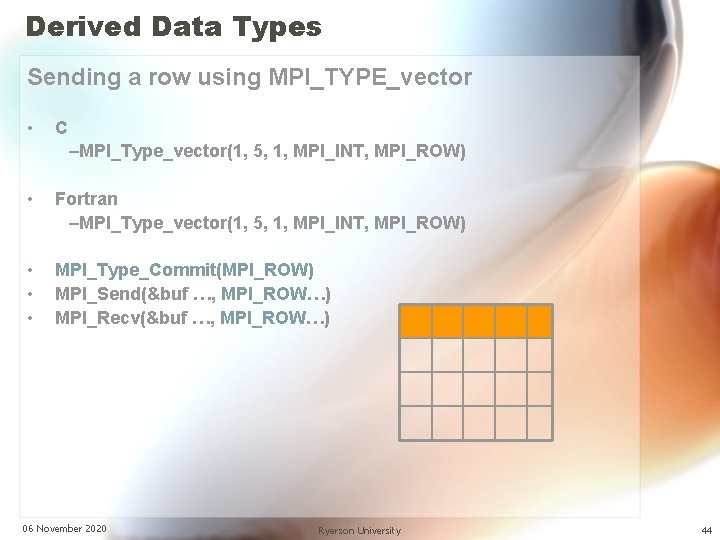 Derived Data Types

Sending a row using MPI_TYPE_vector

• C
–MPI_Type_vector(1, 5, 1, MPI_INT, MPI_ROW)

• Fortran
–MPI_Type_vector(1, 5, 1, MPI_INT, MPI_ROW)

• MPI_Type_Commit(MPI_ROW)
• MPI_Send(&buf …, MPI_ROW…)
• MPI_Recv(&buf …, MPI_ROW…)

06 November 2020

Ryerson University

44